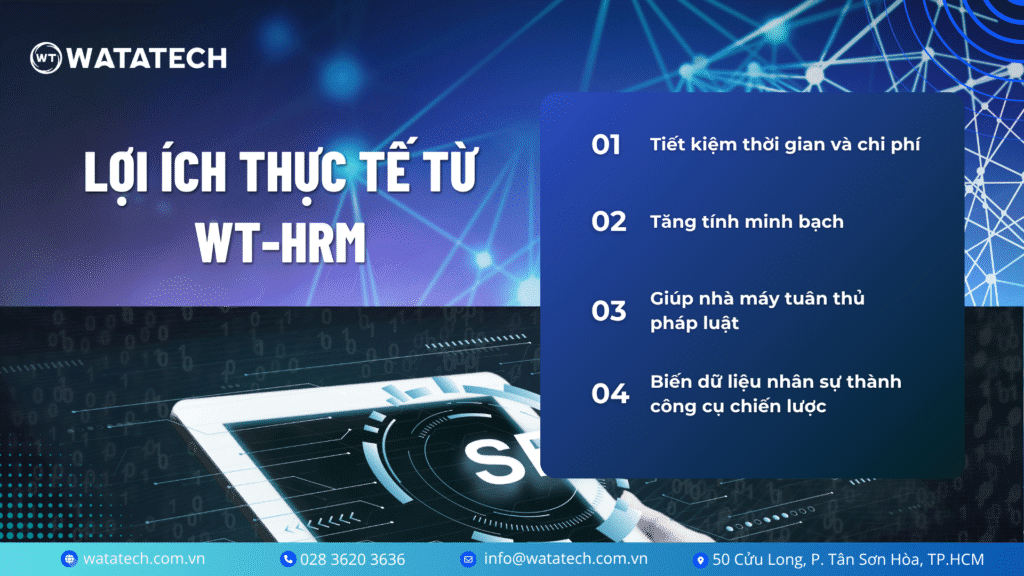 WT WATATECH

LỢI ÍCH THỰC TẾ TỪ WT-HRM

01 Tiết kiệm thời gian và chi phí

02 Tăng tính minh bạch

03 Giúp nhà máy tuân thủ pháp luật

04 Biến dữ liệu nhân sự thành công cụ chiến lược

SE

watatech.com.vn 028 3620 3636 info@watatech.com.vn 50 Cửu Long, P. Tân Sơn Hòa, TP.HCM